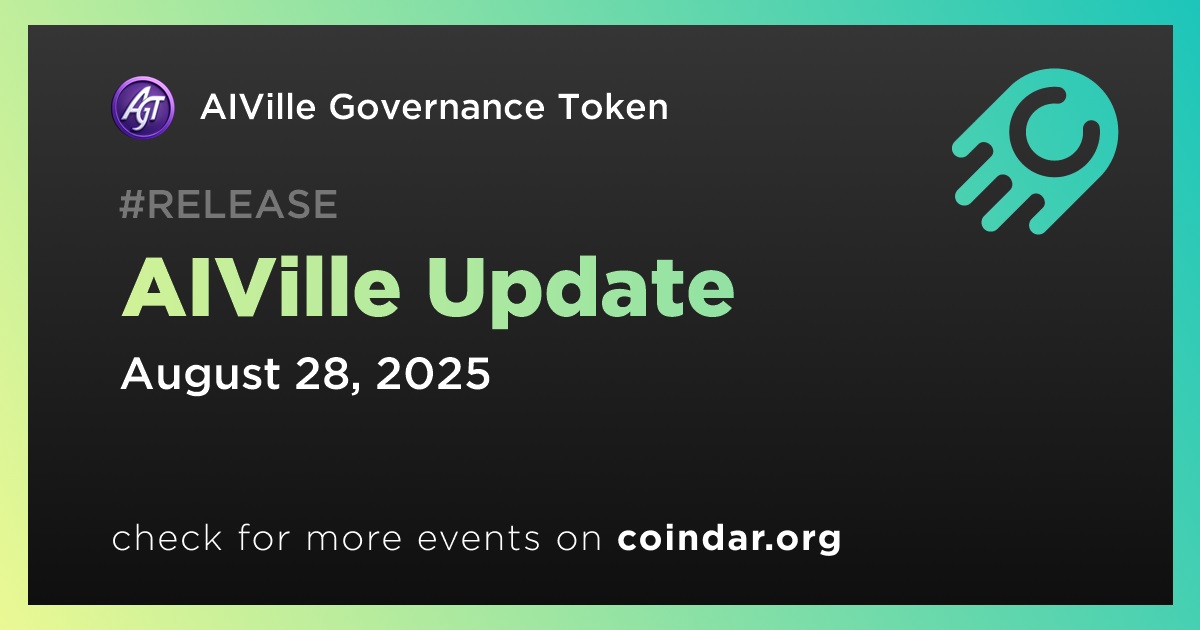 AGT

AIVille Governance Token

#RELEASE

AIVille Update

August 28, 2025

check for more events on coindar.org